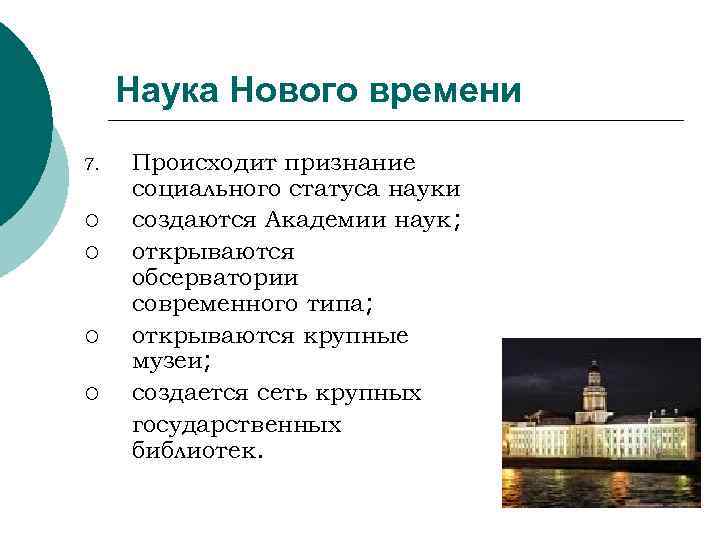 Наука Нового времени

7. Происходит признание социального статуса науки

○ создаются Академии наук;

○ открываются обсерватории современного типа;

○ открываются крупные музеи;

○ создается сеть крупных государственных библиотек.